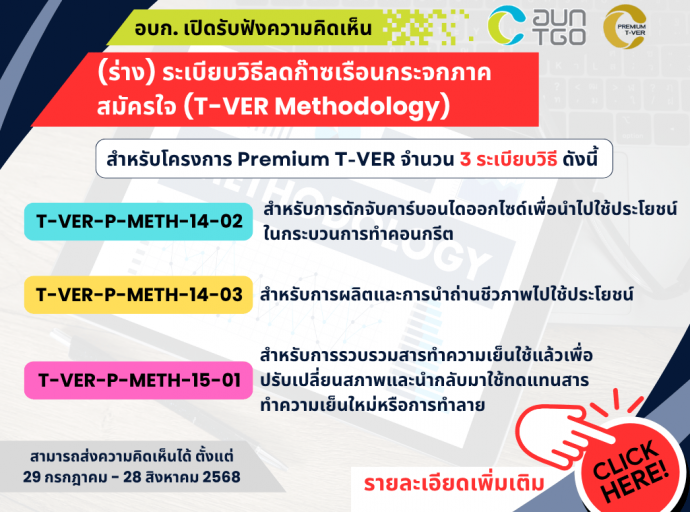 อบก. เปิดรับฟังความคิดเห็น

อบก TGO

PREMIUM T-VER

(ร่าง) ระเบียบวิธีลดก๊าซเรือนกระจกภาคสมัครใจ (T-VER Methodology)

สำหรับโครงการ Premium T-VER จำนวน 3 ระเบียบวิธี ดังนี้

T-VER-P-METH-14-02

สำหรับการดักจับคาร์บอนไดออกไซด์เพื่อนำไปใช้ประโยชน์ในกระบวนการทำคอนกรีต

T-VER-P-METH-14-03

สำหรับการผลิตและการนำถ่านชีวภาพไปใช้ประโยชน์

T-VER-P-METH-15-01

สำหรับการรวบรวมสารทำความเย็นใช้แล้วเพื่อปรับเปลี่ยนสภาพและนำกลับมาใช้ทดแทนสารทำความเย็นใหม่หรือการทำลาย

สามารถส่งความคิดเห็นได้ ตั้งแต่
29 กรกฎาคม - 28 สิงหาคม 2568

รายละเอียดเพิ่มเติม

CLICK HERE!